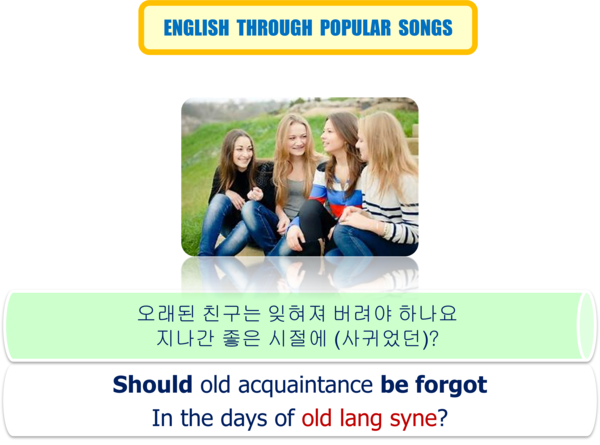 ENGLISH THROUGH POPULAR SONGS

오래된 친구는 잊혀져 버려야 하나요
지나간 좋은 시절에 (사귀었던)?

Should old acquaintance be forgot
In the days of old lang syne?